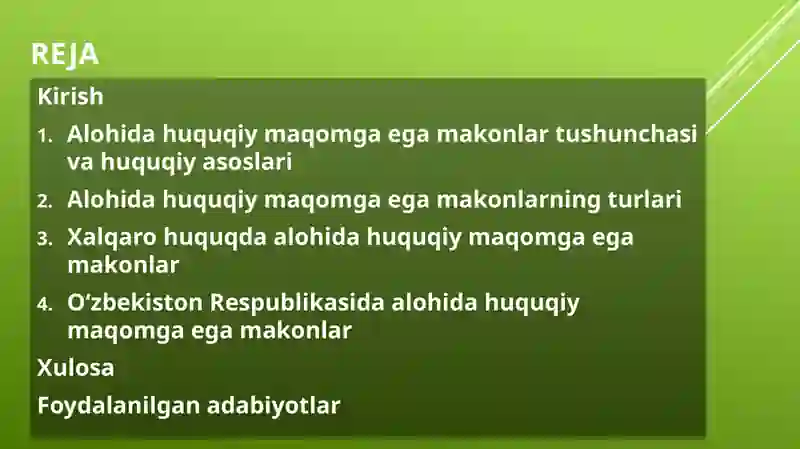 REJA

Kirish

1. Alohida huquqiy maqomga ega makonlar tushunchasi va huquqiy asoslari

2. Alohida huquqiy maqomga ega makonlarning turlari

3. Xalqaro huquqda alohida huquqiy maqomga ega makonlar

4. O'zbekiston Respublikasida alohida huquqiy maqomga ega makonlar

Xulosa

Foydalanilgan adabiyotlar